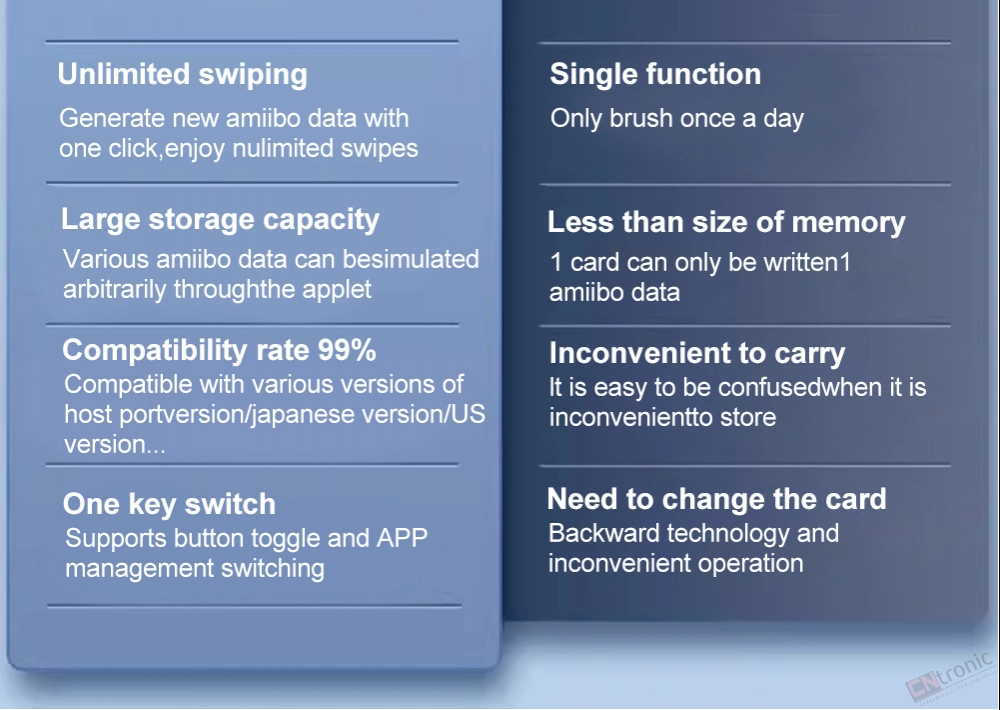 Unlimited swiping

Generate new amiibo data with one click,enjoy nulimited swipes

Large storage capacity

Various amiibo data can besimulated arbitrarily throughthe applet

Compatibility rate 99%

Compatible with various versions of host portversion/japanese version/US version...

One key switch

Supports button toggle and APP management switching

Single function

Only brush once a day

Less than size of memory

1 card can only be written1 amiibo data

Inconvenient to carry

It is easy to be confusedwhen it is inconvenientto store

Need to change the card

Backward technology and inconvenient operation

CNtronic